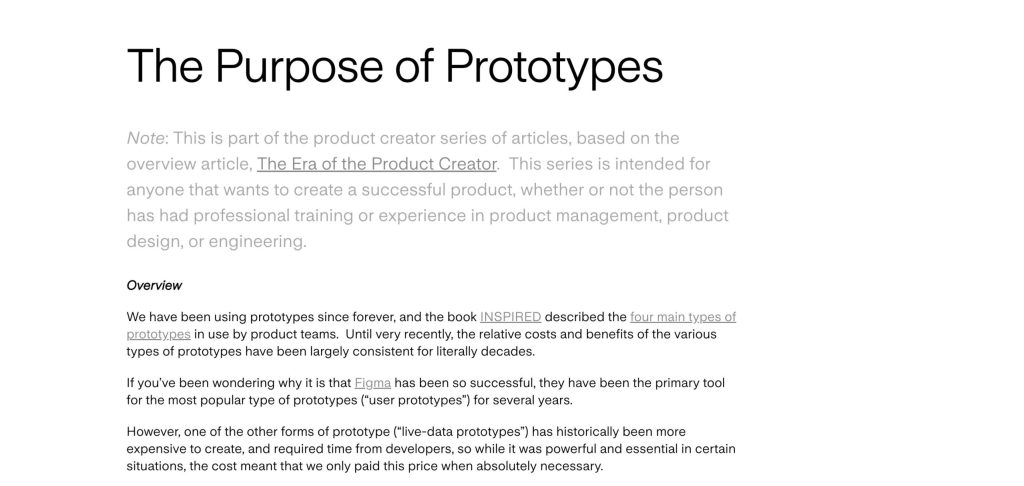 The Purpose of Prototypes

Note: This is part of the product creator series of articles, based on the overview article, The Era of the Product Creator.  This series is intended for anyone that wants to create a successful product, whether or not the person has had professional training or experience in product management, product design, or engineering.

Overview

We have been using prototypes since forever, and the book INSPIRED described the four main types of prototypes in use by product teams.  Until very recently, the relative costs and benefits of the various types of prototypes have been largely consistent for literally decades.

If you've been wondering why it is that Figma has been so successful, they have been the primary tool for the most popular type of prototypes ("user prototypes") for several years.

However, one of the other forms of prototype ("live-data prototypes") has historically been more expensive to create, and required time from developers, so while it was powerful and essential in certain situations, the cost meant that we only paid this price when absolutely necessary.